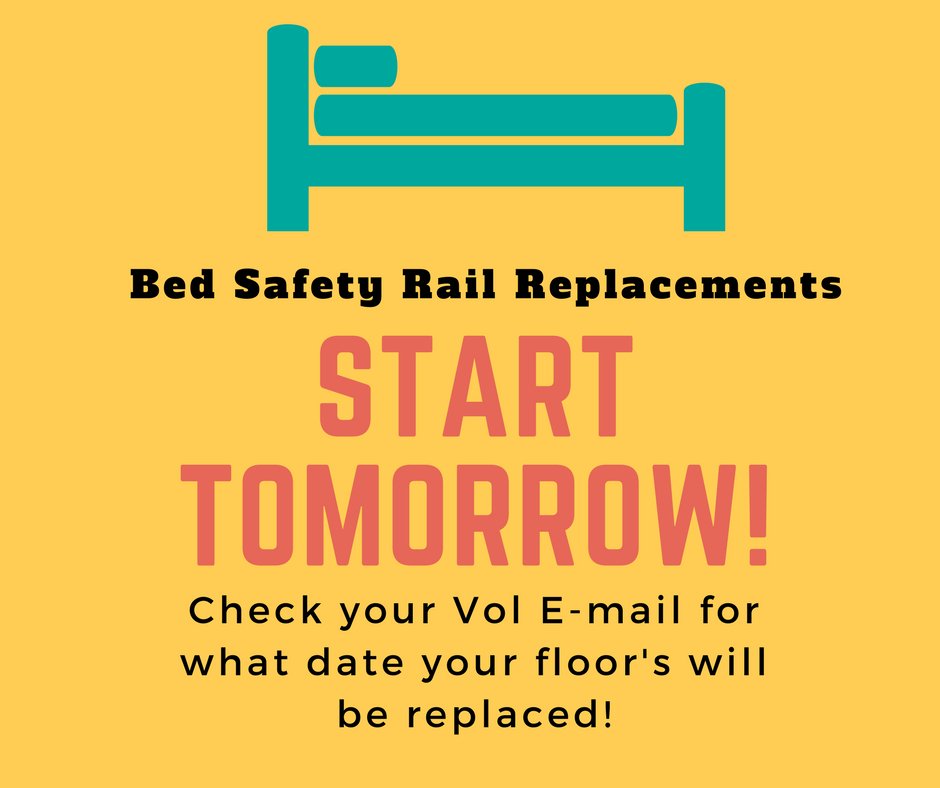 Bed Safety Rail Replacements

START TOMORROW!

Check your Vol E-mail for what date your floor's will be replaced!